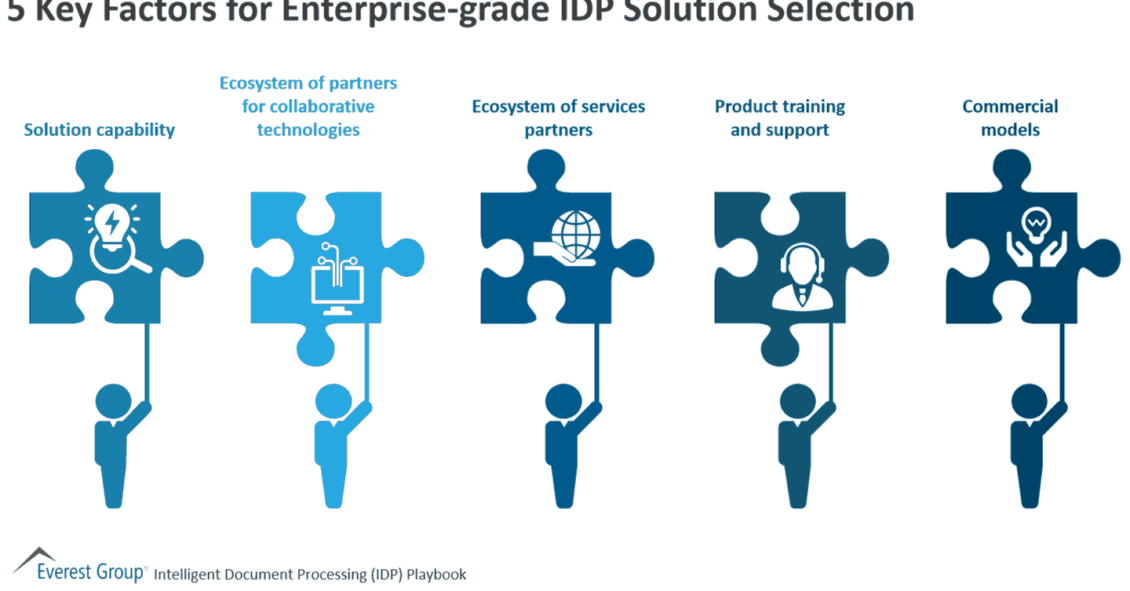 5 Key Factors for Enterprise-grade IDP Solution Selection

Solution capability

Ecosystem of partners for collaborative technologies

Ecosystem of services partners

Product training and support

Commercial models

Everest Group® Intelligent Document Processing (IDP) Playbook